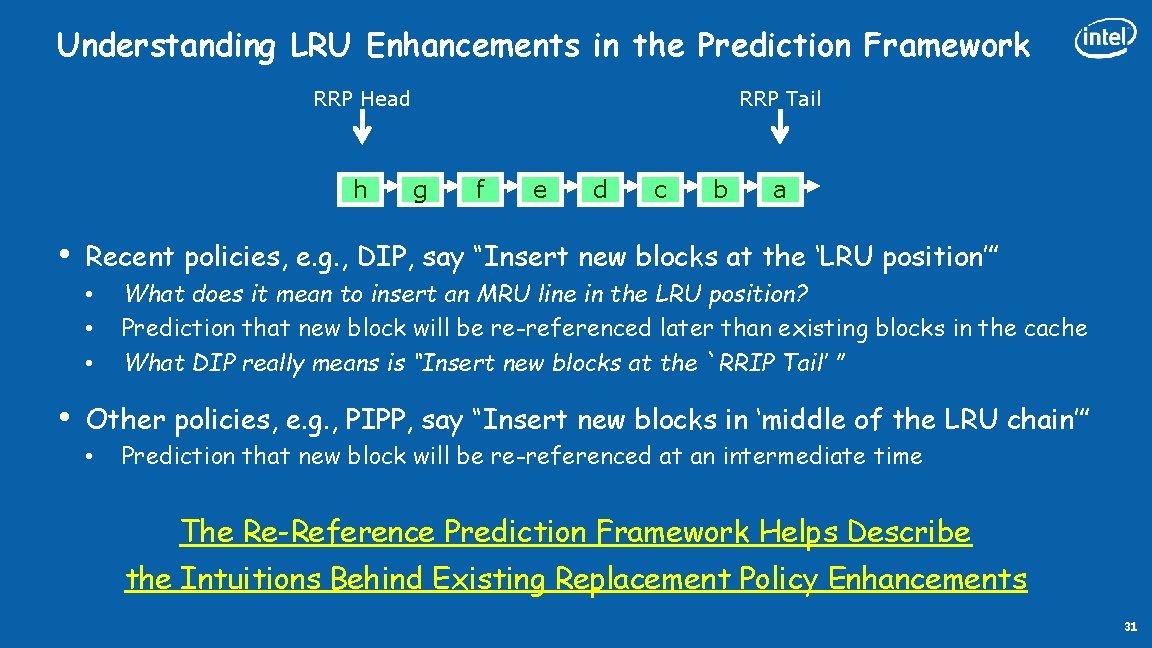 Understanding LRU Enhancements in the Prediction Framework

intel

RRP Head

RRP Tail

h g f e d c b a

• Recent policies, e.g., DIP, say “Insert new blocks at the ‘LRU position’”
  • What does it mean to insert an MRU line in the LRU position?
  • Prediction that new block will be re-referenced later than existing blocks in the cache
  • What DIP really means is “Insert new blocks at the `RRIP Tail’ ”

• Other policies, e.g., PIPP, say “Insert new blocks in ‘middle of the LRU chain’”
  • Prediction that new block will be re-referenced at an intermediate time

The Re-Reference Prediction Framework Helps Describe the Intuitions Behind Existing Replacement Policy Enhancements

31